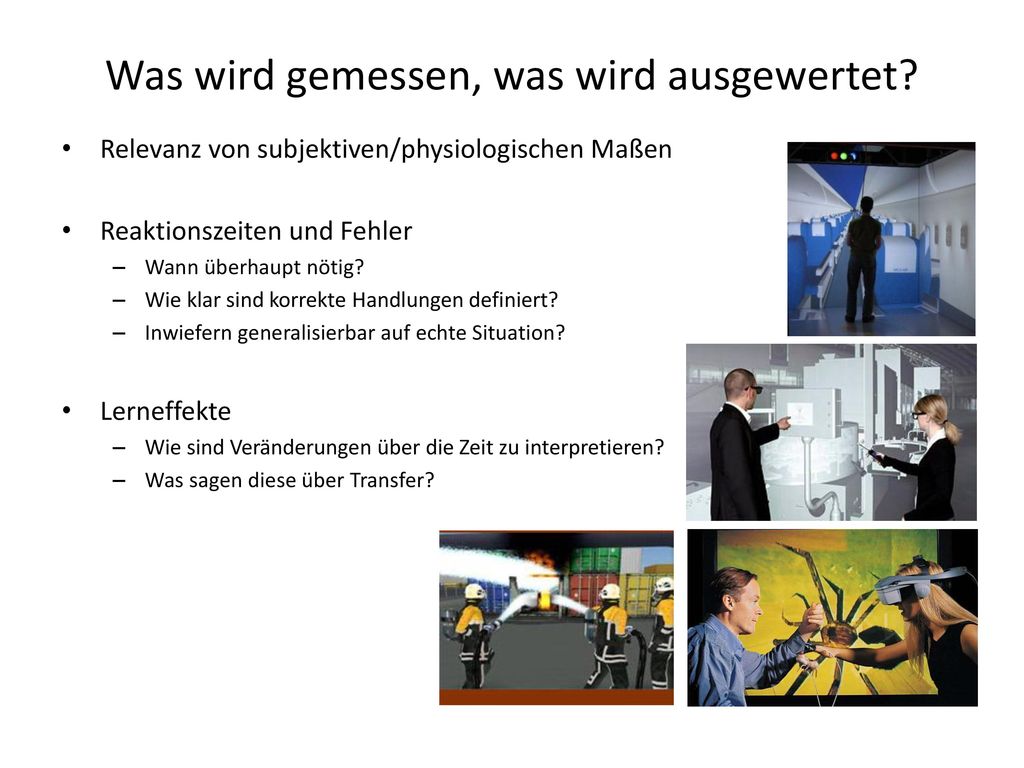 Was wird gemessen, was wird ausgewertet?

• Relevanz von subjektiven/physiologischen Maßen

• Reaktionszeiten und Fehler
– Wann überhaupt nötig?
– Wie klar sind korrekte Handlungen definiert?
– Inwiefern generalisierbar auf echte Situation?

• Lerneffekte
– Wie sind Veränderungen über die Zeit zu interpretieren?
– Was sagen diese über Transfer?